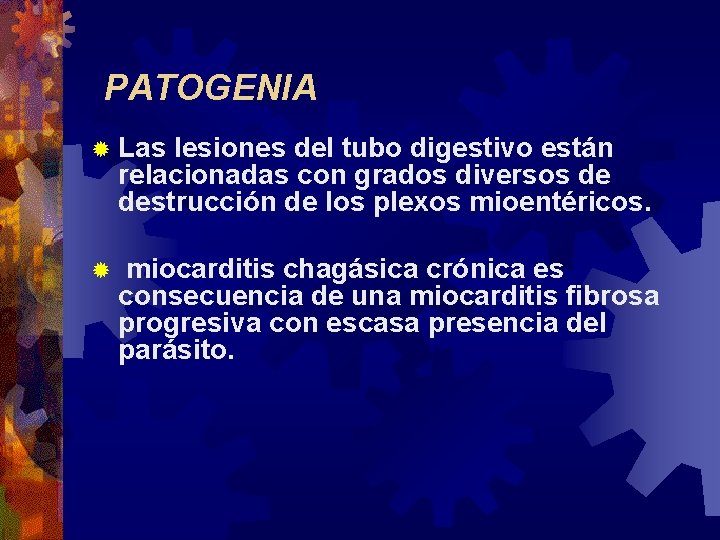 PATOGENIA

Las lesiones del tubo digestivo están relacionadas con grados diversos de destrucción de los plexos mioentéricos.

miocarditis chagásica crónica es consecuencia de una miocarditis fibrosa progresiva con escasa presencia del parásito.